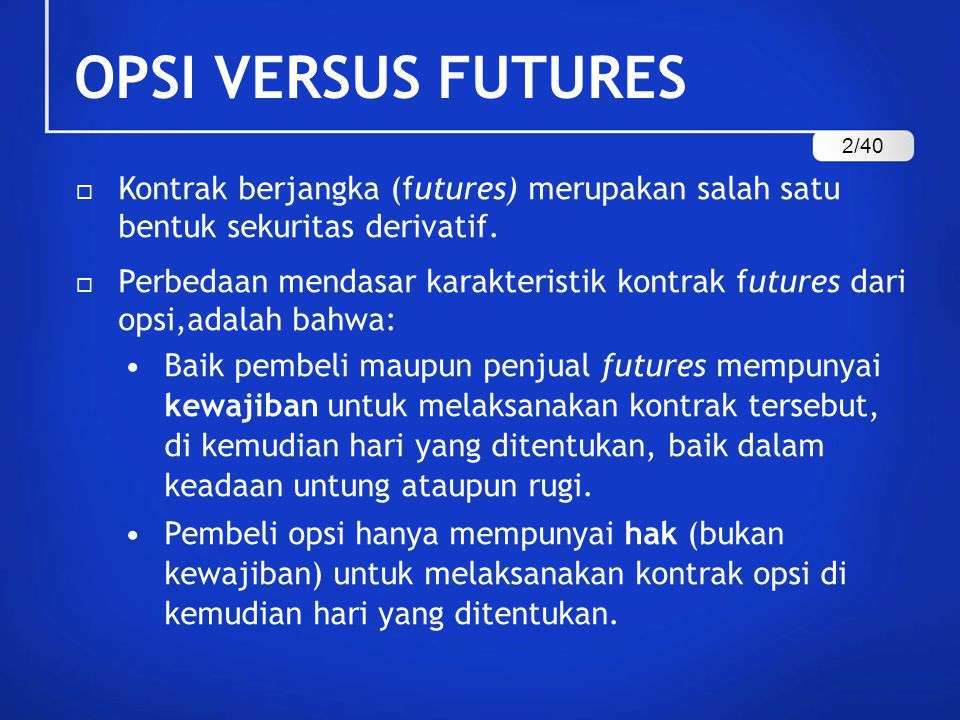 OPSI VERSUS FUTURES

2/40

□ Kontrak berjangka (futures) merupakan salah satu bentuk sekuritas derivatif.

□ Perbedaan mendasar karakteristik kontrak futures dari opsi,adalah bahwa:

• Baik pembeli maupun penjual futures mempunyai kewajiban untuk melaksanakan kontrak tersebut, di kemudian hari yang ditentukan, baik dalam keadaan untung ataupun rugi.

• Pembeli opsi hanya mempunyai hak (bukan kewajiban) untuk melaksanakan kontrak opsi di kemudian hari yang ditentukan.